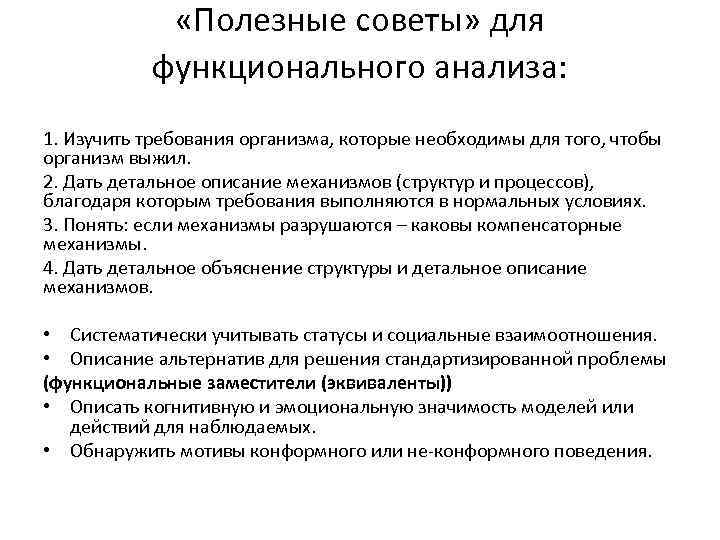 «Полезные советы» для функционального анализа:

1. Изучить требования организма, которые необходимы для того, чтобы организм выжил.

2. Дать детальное описание механизмов (структур и процессов), благодаря которым требования выполняются в нормальных условиях.

3. Понять: если механизмы разрушаются – каковы компенсаторные механизмы.

4. Дать детальное объяснение структуры и детальное описание механизмов.

• Систематически учитывать статусы и социальные взаимоотношения.
• Описание альтернатив для решения стандартизированной проблемы
(функциональные заместители (эквиваленты))
• Описать когнитивную и эмоциональную значимость моделей или действий для наблюдаемых.
• Обнаружить мотивы конформного или не-конформного поведения.